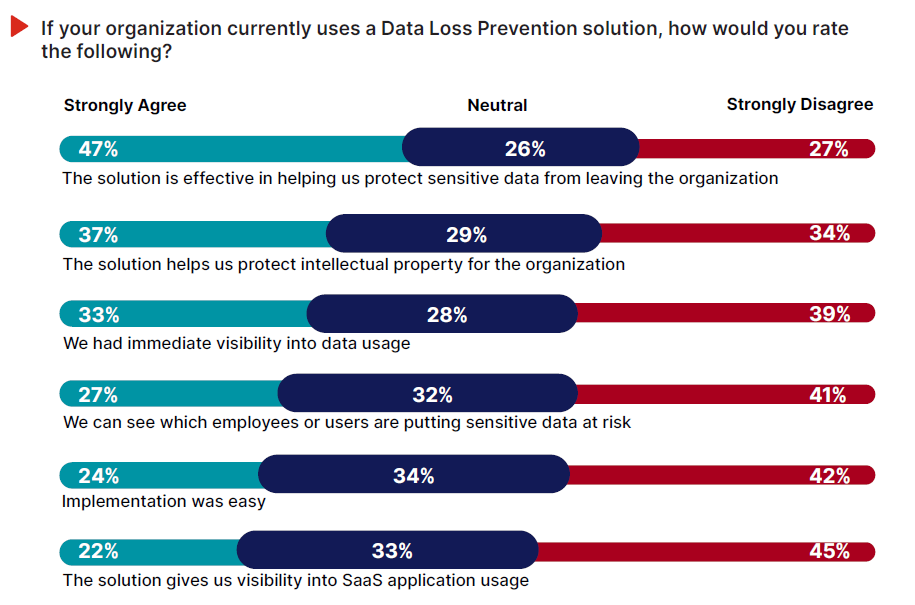 If your organization currently uses a Data Loss Prevention solution, how would you rate the following?

Strongly Agree
Neutral
Strongly Disagree

47%
26%
27%
The solution is effective in helping us protect sensitive data from leaving the organization

37%
29%
34%
The solution helps us protect intellectual property for the organization

33%
28%
39%
We had immediate visibility into data usage

27%
32%
41%
We can see which employees or users are putting sensitive data at risk

24%
34%
42%
Implementation was easy

22%
33%
45%
The solution gives us visibility into SaaS application usage